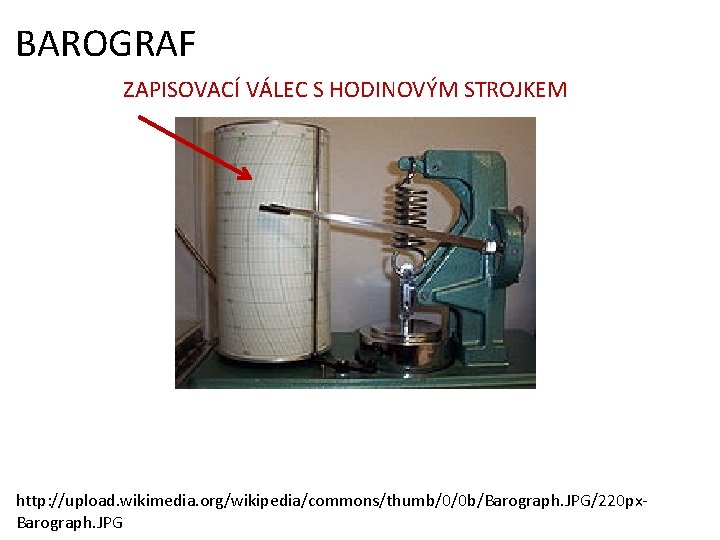 BAROGRAF

ZAPISOVACÍ VÁLEC S HODINOVÝM STROJKEM

http://upload.wikimedia.org/wikipedia/commons/thumb/0/0b/Barograph.JPG/220px-Barograph.JPG